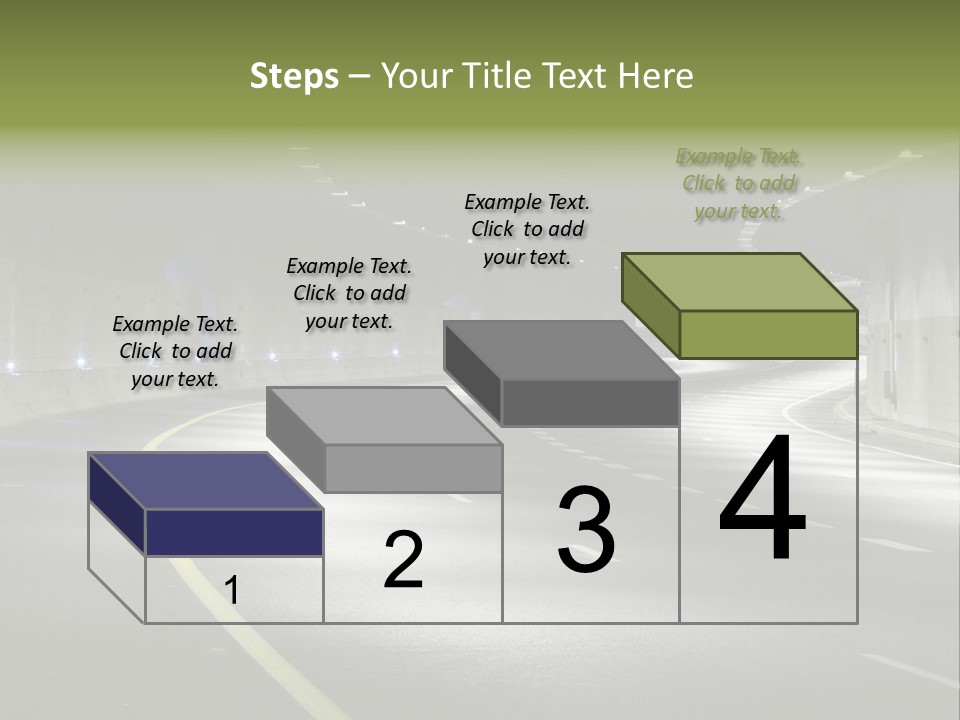 Steps – Your Title Text Here

Example Text. Click to add your text.

Example Text. Click to add your text.

Example Text. Click to add your text.

Example Text. Click to add your text.

1

2

3

4